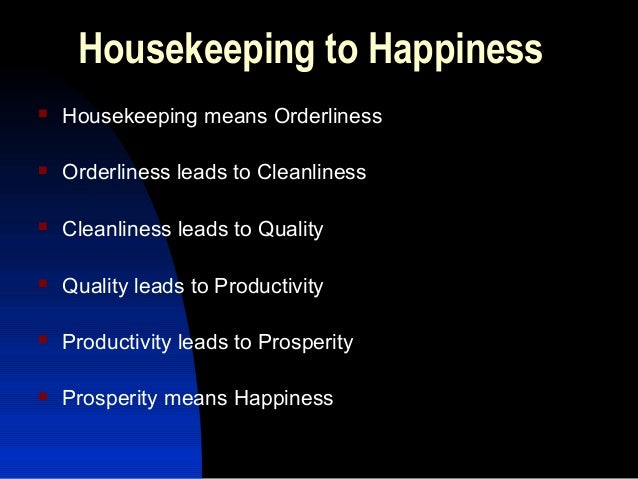 Housekeeping to Happiness

- Housekeeping means Orderliness
- Orderliness leads to Cleanliness
- Cleanliness leads to Quality
- Quality leads to Productivity
- Productivity leads to Prosperity
- Prosperity means Happiness